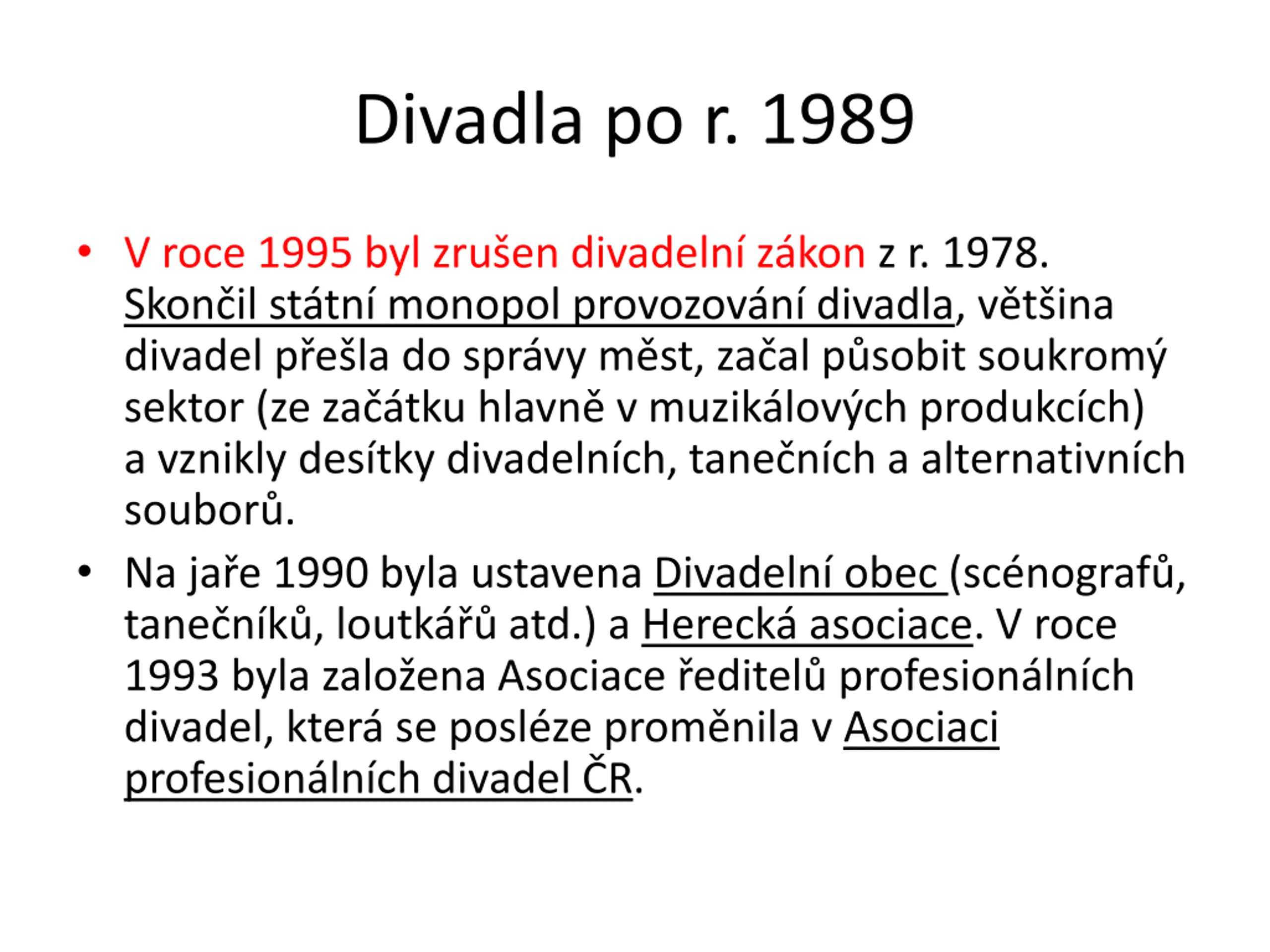 Divadla po r. 1989

• V roce 1995 byl zrušen divadelní zákon z r. 1978. Skončil státní monopol provozování divadla, většina divadel přešla do správy měst, začal působit soukromý sektor (ze začátku hlavně v muzikálových produkcích) a vznikly desítky divadelních, tanečních a alternativních souborů.

• Na jaře 1990 byla ustavena Divadelní obec (scénografů, tanečníků, loutkářů atd.) a Herecká asociace. V roce 1993 byla založena Asociace ředitelů profesionálních divadel, která se posléze proměnila v Asociaci profesionálních divadel ČR.